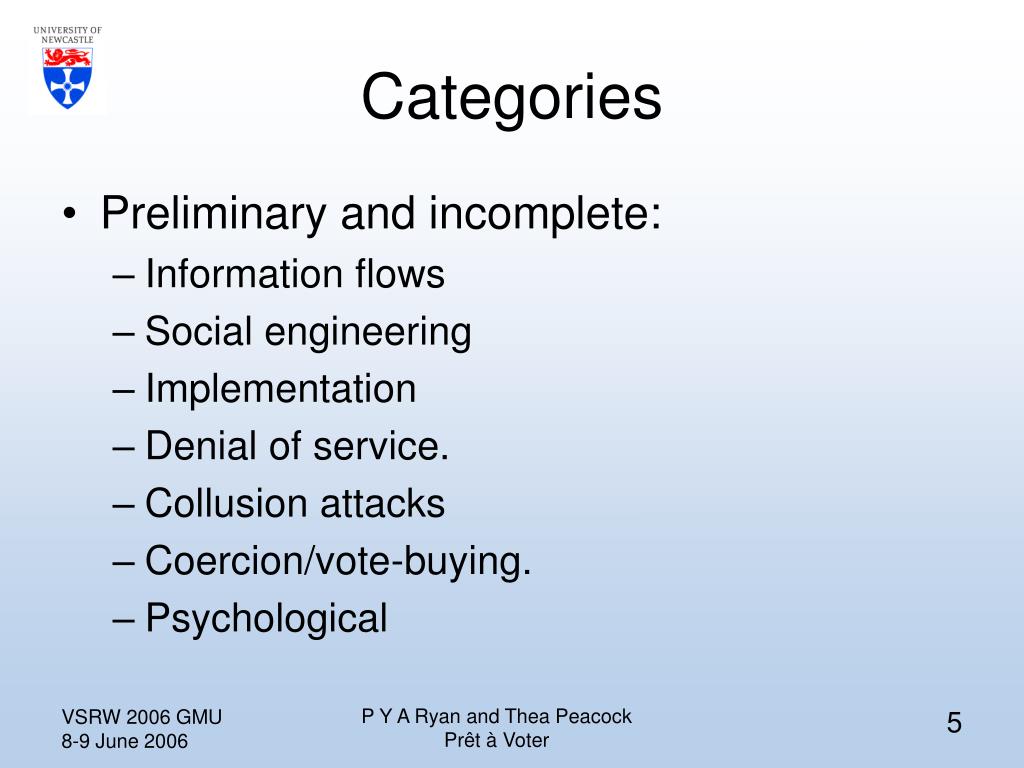 UNIVERSITY OF NEWCASTLE

Categories

• Preliminary and incomplete:
– Information flows
– Social engineering
– Implementation
– Denial of service.
– Collusion attacks
– Coercion/vote-buying.
– Psychological

VSRW 2006 GMU
8-9 June 2006

P Y A Ryan and Thea Peacock
Prêt à Voter

5